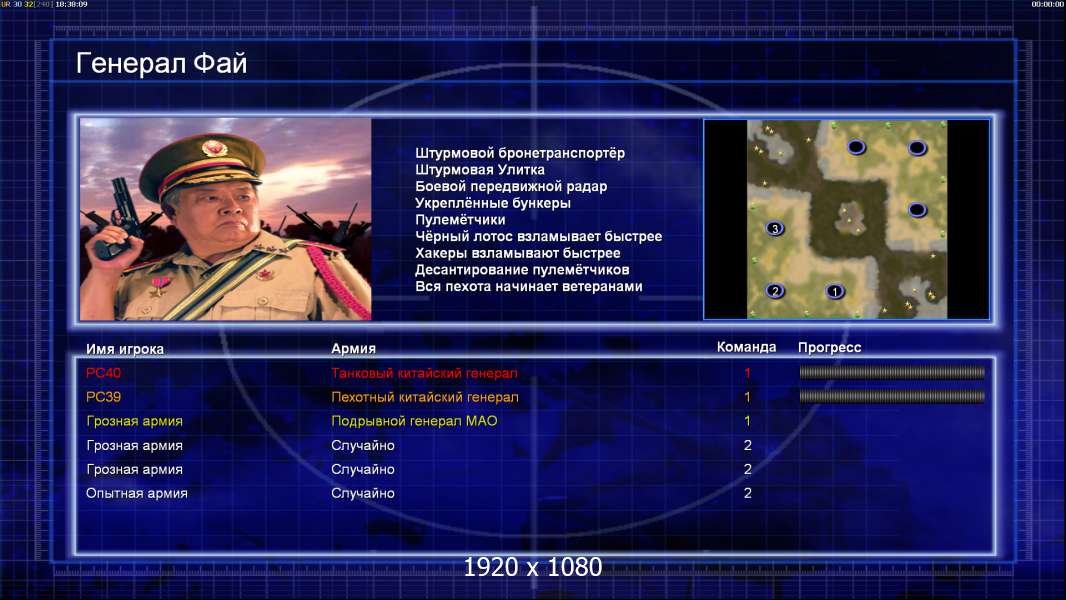 UR 30 32[240] 18:38:09

00:00:00

Генерал Фай

Штурмовой бронетранспортёр
Штурмовая Улитка
Боевой передвижной радар
Укреплённые бункеры
Пулемётчики
Чёрный лотос взламывает быстрее
Хакеры взламывают быстрее
Десантирование пулемётчиков
Вся пехота начинает ветеранами

3
2
1

| Имя игрока | Армия | Команда | Прогресс |
|---|---|---|---|
| PC40 | Танковый китайский генерал | 1 | |
| PC39 | Пехотный китайский генерал | 1 | |
| Грозная армия | Подрывной генерал МАО | 1 | |
| Грозная армия | Случайно | 2 | |
| Грозная армия | Случайно | 2 | |
| Опытная армия | Случайно | 2 | |

1920 x 1080